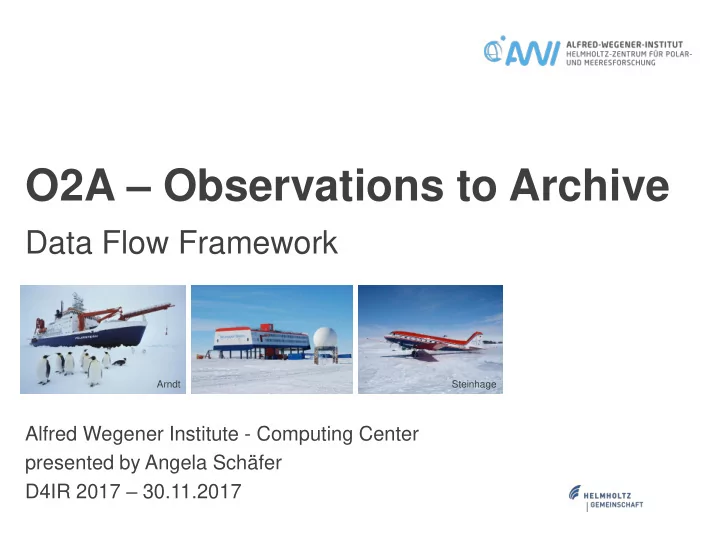 AWI
ALFRED-WEGENER-INSTITUT
HELMHOLTZ-ZENTRUM FÜR POLAR-
UND MEERESFORSCHUNG

O2A – Observations to Archive

Data Flow Framework

Arndt

Steinhage

Alfred Wegener Institute - Computing Center
presented by Angela Schäfer
D4IR 2017 – 30.11.2017

HELMHOLTZ
GEMEINSCHAFT